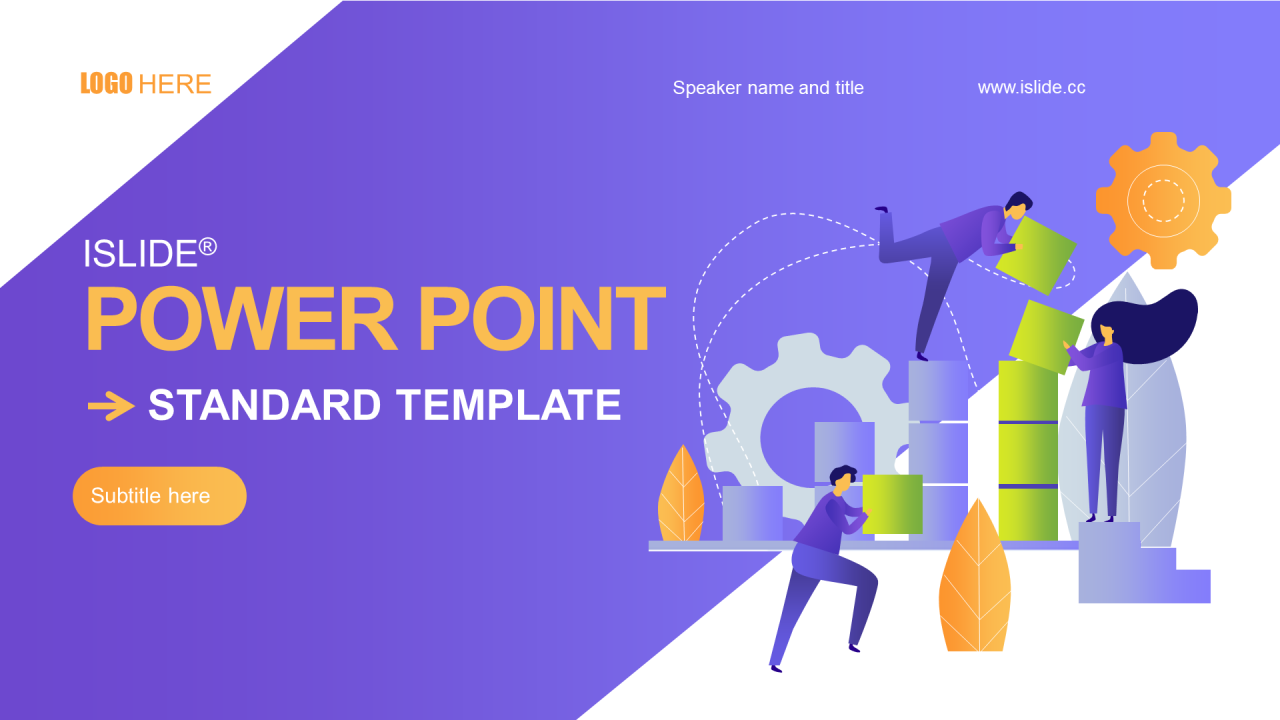 LOGO HERE

Speaker name and title

www.islide.cc

ISLIDE®

POWER POINT

STANDARD TEMPLATE

Subtitle here